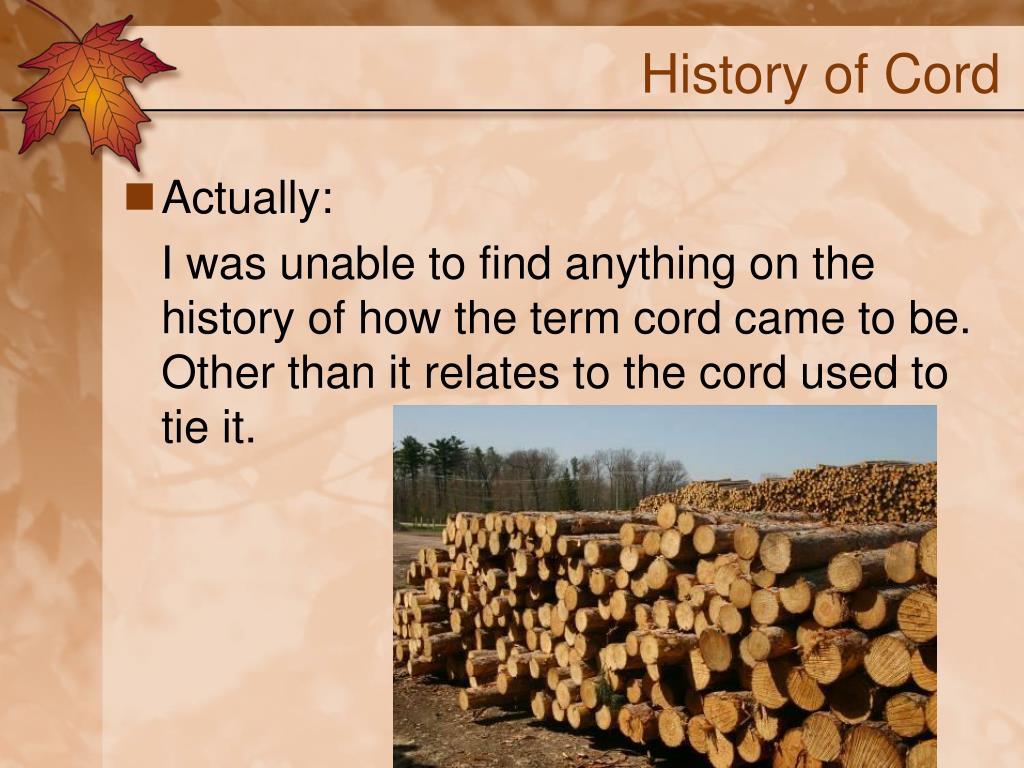 History of Cord

Actually:

I was unable to find anything on the history of how the term cord came to be. Other than it relates to the cord used to tie it.